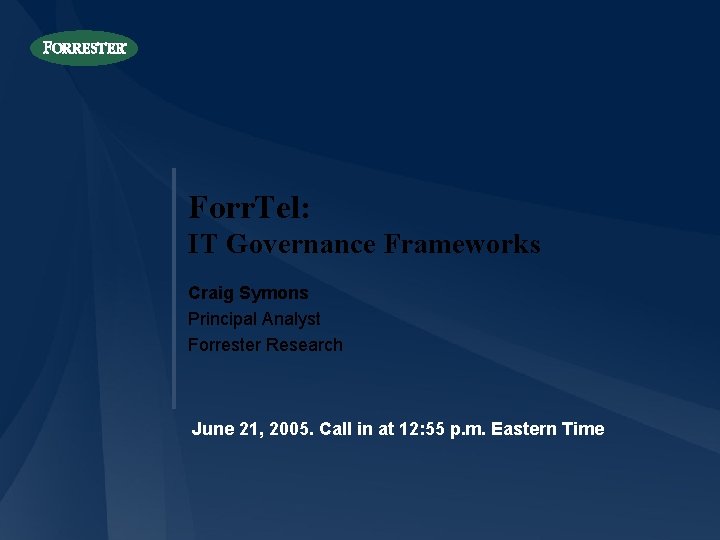 FORRESTER

ForrTel:
IT Governance Frameworks

Craig Symons
Principal Analyst
Forrester Research

June 21, 2005. Call in at 12:55 p.m. Eastern Time